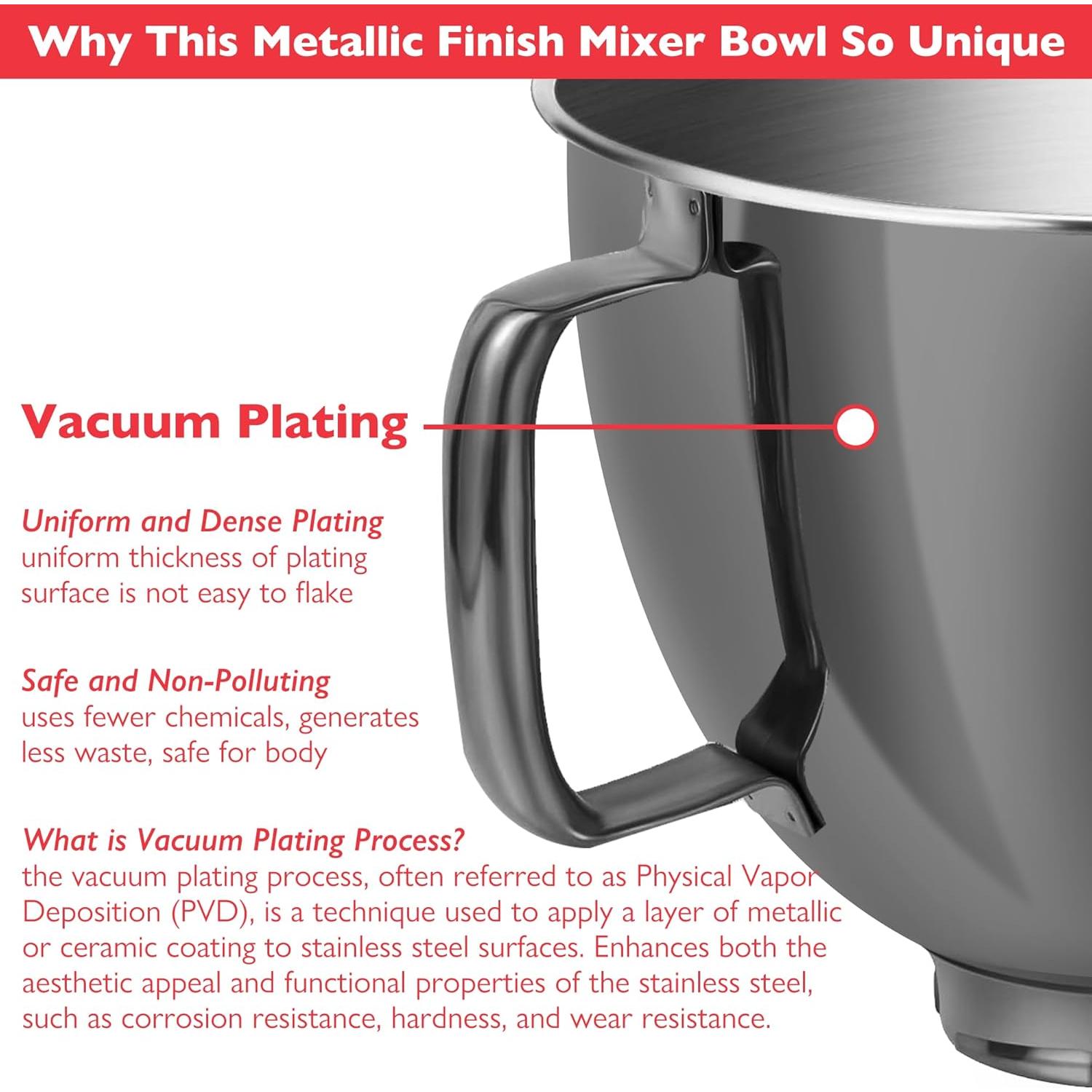 Why This Metallic Finish Mixer Bowl So Unique

Vacuum Plating

Uniform and Dense Plating
uniform thickness of plating surface is not easy to flake

Safe and Non-Polluting
uses fewer chemicals, generates less waste, safe for body

What is Vacuum Plating Process?
the vacuum plating process, often referred to as Physical Vapor Deposition (PVD), is a technique used to apply a layer of metallic or ceramic coating to stainless steel surfaces. Enhances both the aesthetic appeal and functional properties of the stainless steel, such as corrosion resistance, hardness, and wear resistance.